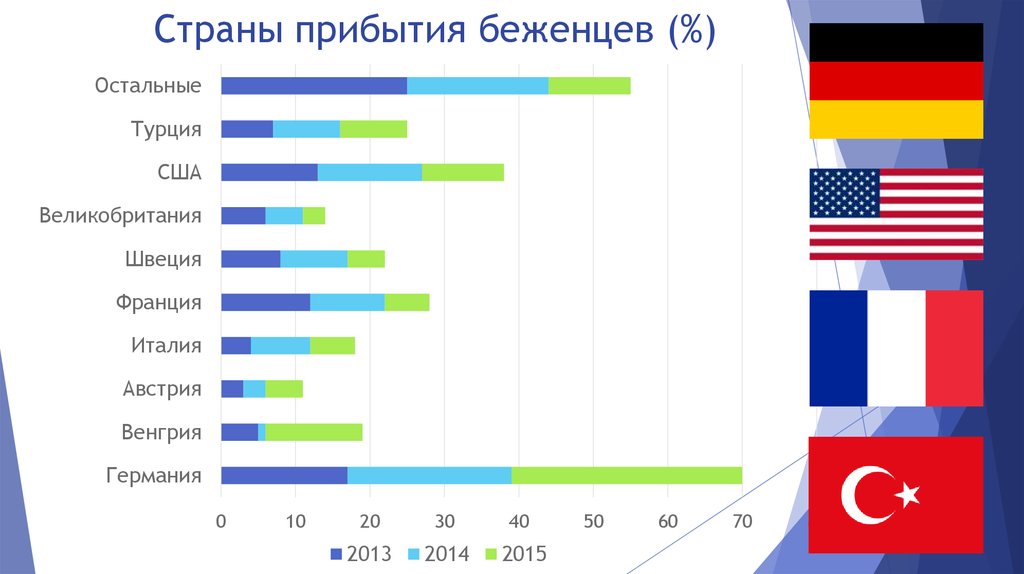 Страны прибытия беженцев (%)

Остальные
Турция
США
Великобритания
Швеция
Франция
Италия
Австрия
Венгрия
Германия

0 10 20 30 40 50 60 70

2013 2014 2015